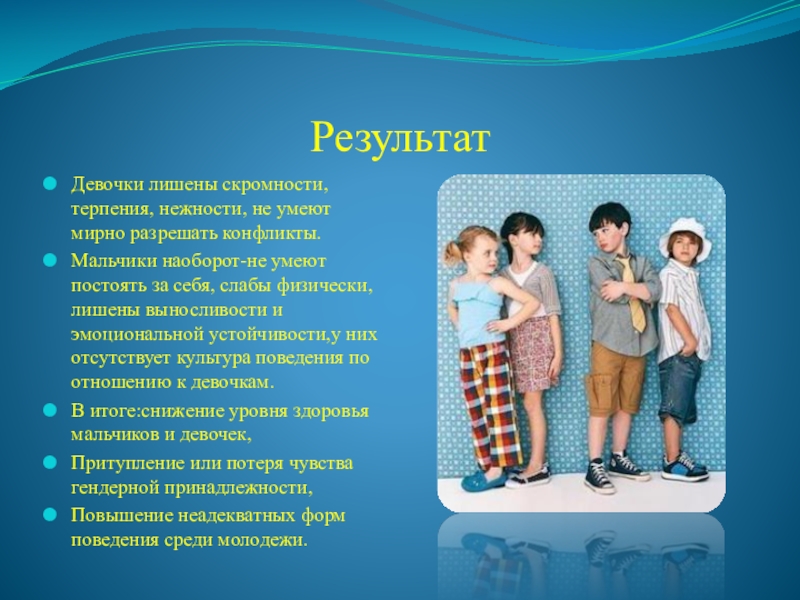 Результат

Девочки лишены скромности, терпения, нежности, не умеют мирно разрешать конфликты.

Мальчики наоборот-не умеют постоять за себя, слабы физически, лишены выносливости и эмоциональной устойчивости,у них отсутствует культура поведения по отношению к девочкам.

В итоге:снижение уровня здоровья мальчиков и девочек,

Притупление или потеря чувства гендерной принадлежности,

Повышение неадекватных форм поведения среди молодежи.